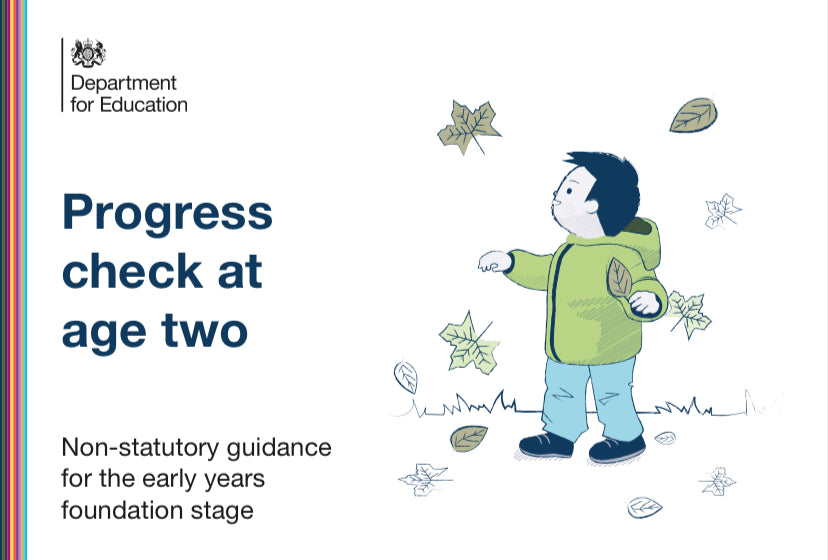 Department for Education

Progress check at age two

Non-statutory guidance for the early years foundation stage